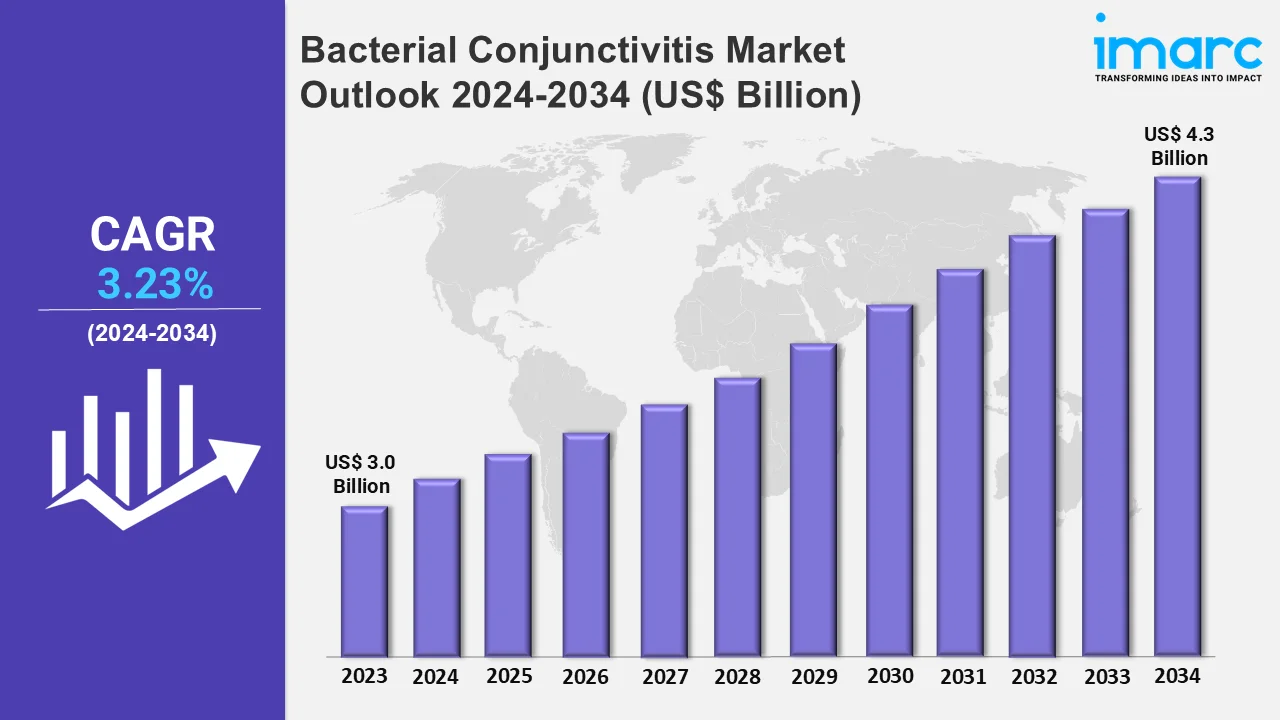 CAGR
3.23%
(2024-2034)

Bacterial Conjunctivitis Market Outlook 2024-2034 (US$ Billion)

imarc
TRANSFORMING IDEAS INTO IMPACT

US$ 3.0 Billion

US$ 4.3 Billion

2023 2024 2025 2026 2027 2028 2029 2030 2031 2032 2033 2034